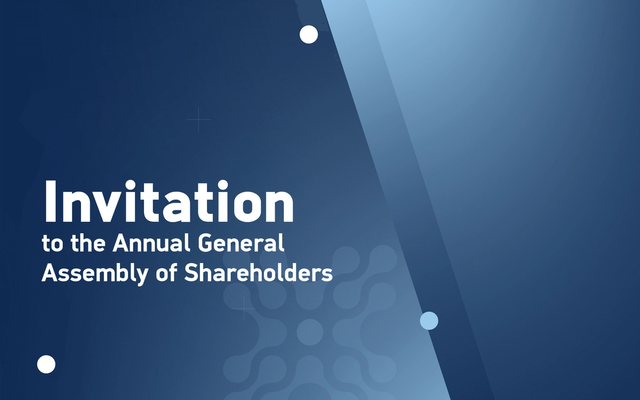 Invitation
to the Annual General Assembly of Shareholders